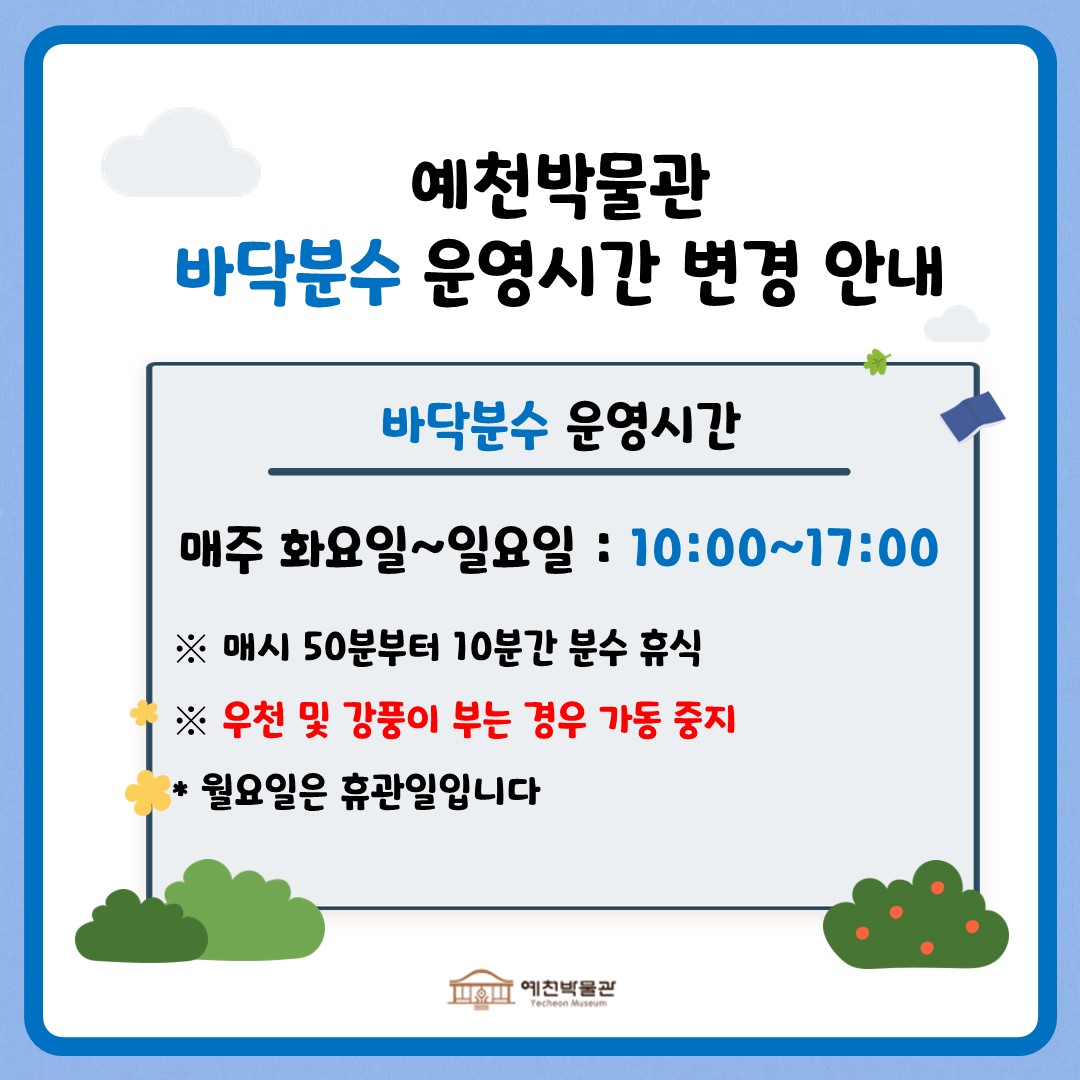 예천박물관
바닥분수 운영시간 변경 안내

바닥분수 운영시간

매주 화요일~일요일 : 10:00~17:00

※ 매시 50분부터 10분간 분수 휴식

※ 우천 및 강풍이 부는 경우 가동 중지

* 월요일은 휴관일입니다

예천박물관
Yecheon Museum